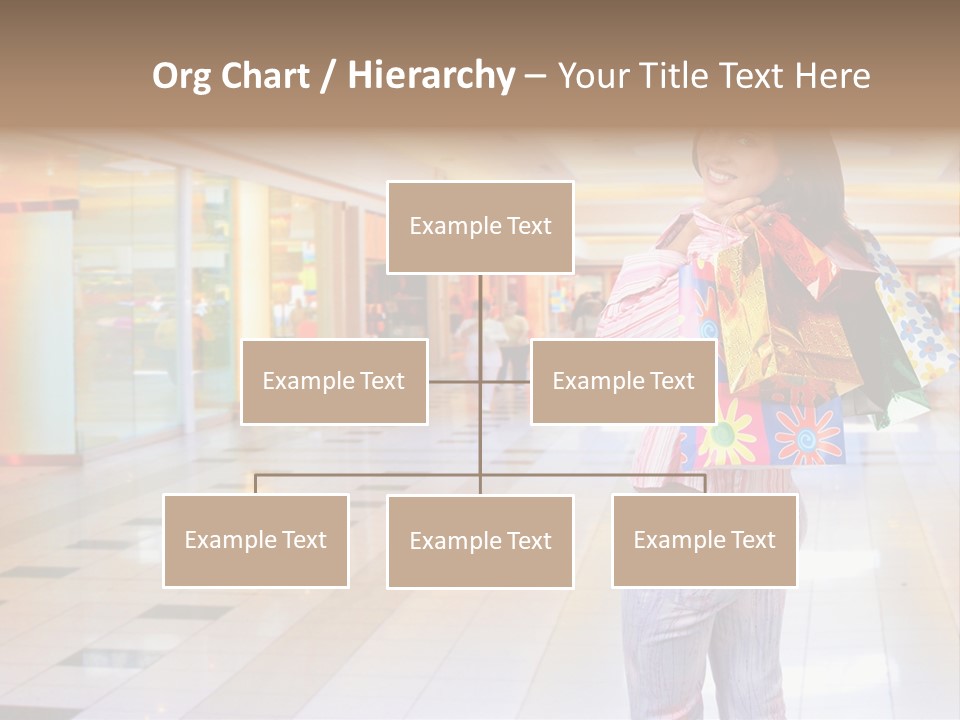 Org Chart / Hierarchy – Your Title Text Here

Example Text

Example Text

Example Text

Example Text

Example Text

Example Text